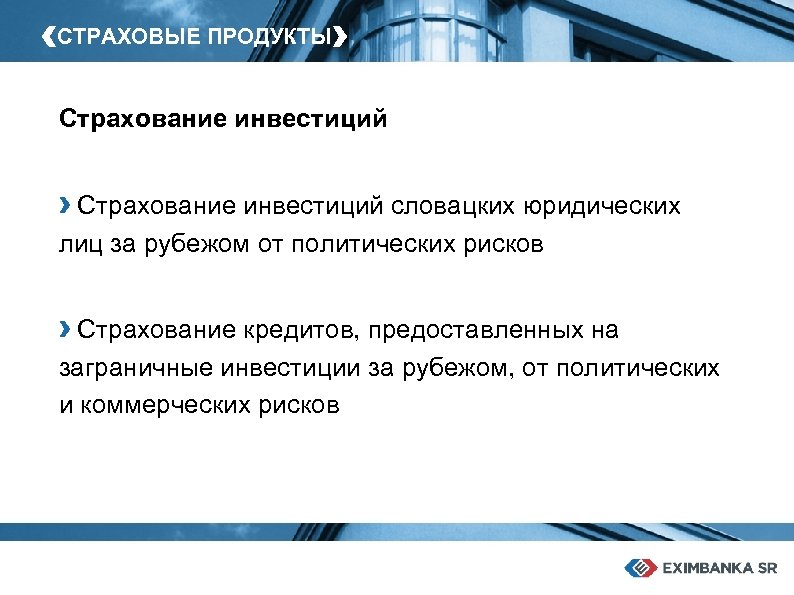 ❮СТРАХОВЫЕ ПРОДУКТЫ❯

Страхование инвестиций

› Страхование инвестиций словацких юридических лиц за рубежом от политических рисков

› Страхование кредитов, предоставленных на заграничные инвестиции за рубежом, от политических и коммерческих рисков

EXIMBANKA SR